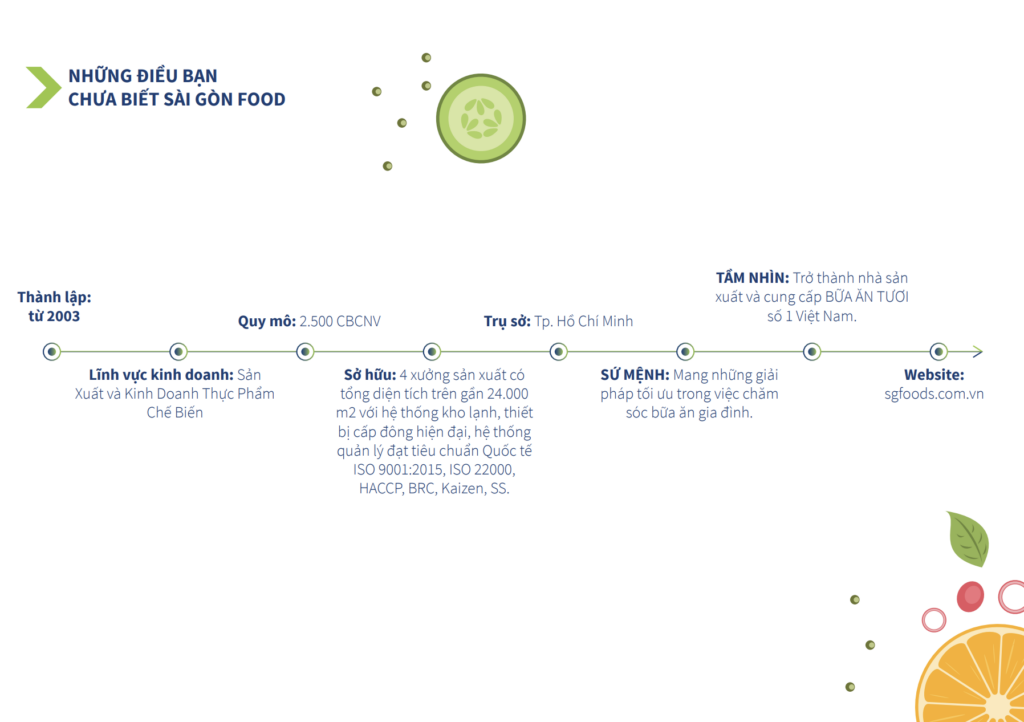 NHỮNG ĐIỀU BẠN
CHƯA BIẾT SÀI GÒN FOOD

Thành lập:
từ 2003

Lĩnh vực kinh doanh: Sản Xuất và Kinh Doanh Thực Phẩm Chế Biến

Quy mô: 2.500 CBCNV

Sở hữu: 4 xưởng sản xuất có tổng diện tích trên gần 24.000 m2 với hệ thống kho lạnh, thiết bị cấp đông hiện đại, hệ thống quản lý đạt tiêu chuẩn Quốc tế ISO 9001:2015, ISO 22000, HACCP, BRC, Kaizen, SS.

Trụ sở: Tp. Hồ Chí Minh

SỨ MỆNH: Mang những giải pháp tối ưu trong việc chăm sóc bữa ăn gia đình.

TẦM NHÌN: Trở thành nhà sản xuất và cung cấp BỮA ĂN TƯƠI số 1 Việt Nam.

Website:
sgfoods.com.vn